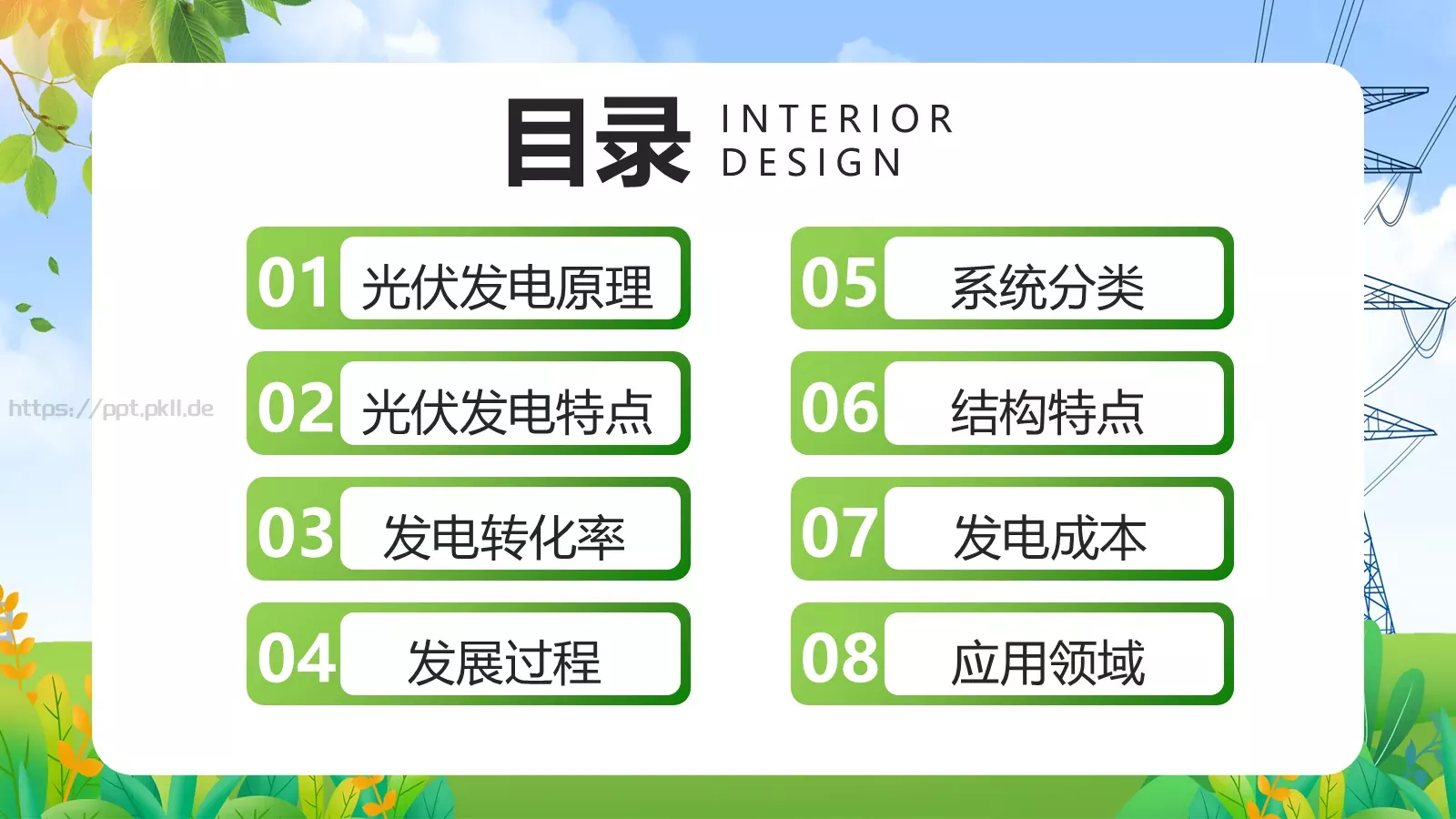 目录 INTERIOR DESIGN

https://ppt.pkll.de

01 光伏发电原理

02 光伏发电特点

03 发电转化率

04 发展过程

05 系统分类

06 结构特点

07 发电成本

08 应用领域